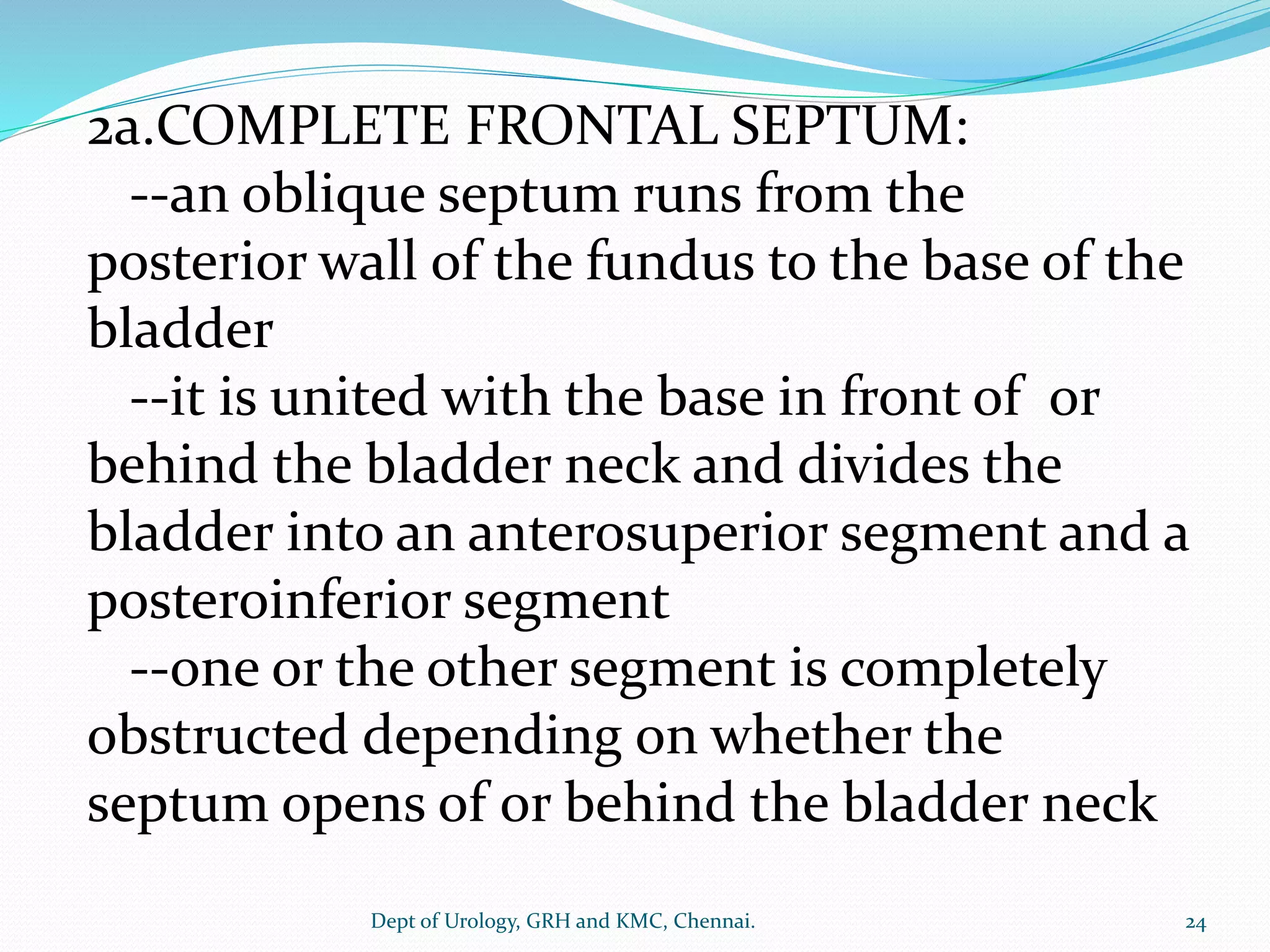 2a.COMPLETE FRONTAL SEPTUM:

--an oblique septum runs from the posterior wall of the fundus to the base of the bladder

--it is united with the base in front of or behind the bladder neck and divides the bladder into an anterosuperior segment and a posteroinferior segment

--one or the other segment is completely obstructed depending on whether the septum opens of or behind the bladder neck

Dept of Urology, GRH and KMC, Chennai.

24